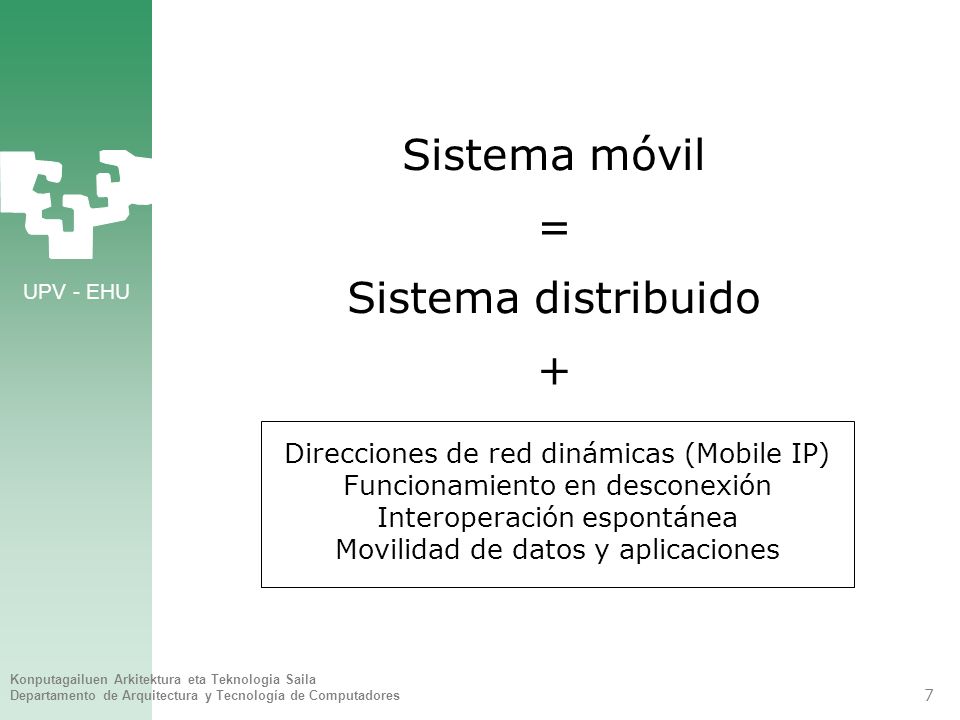 UPV - EHU

Sistema móvil

=

Sistema distribuido

+

Direcciones de red dinámicas (Mobile IP)
Funcionamiento en desconexión
Interoperación espontánea
Movilidad de datos y aplicaciones

Konputagailuen Arkitektura eta Teknologia Saila
Departamento de Arquitectura y Tecnología de Computadores

7